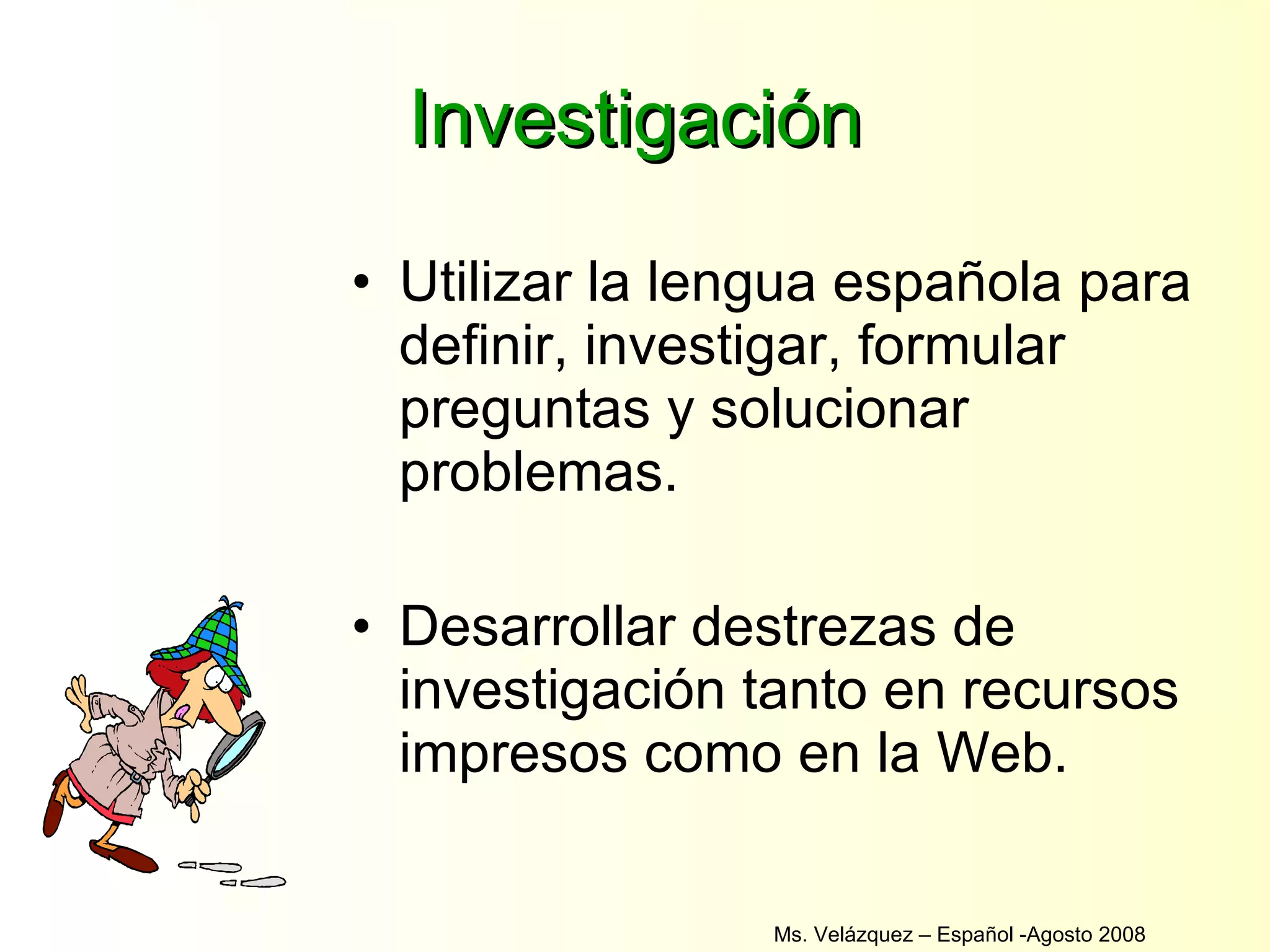 Investigación

• Utilizar la lengua española para definir, investigar, formular preguntas y solucionar problemas.

• Desarrollar destrezas de investigación tanto en recursos impresos como en la Web.

Ms. Velázquez – Español -Agosto 2008